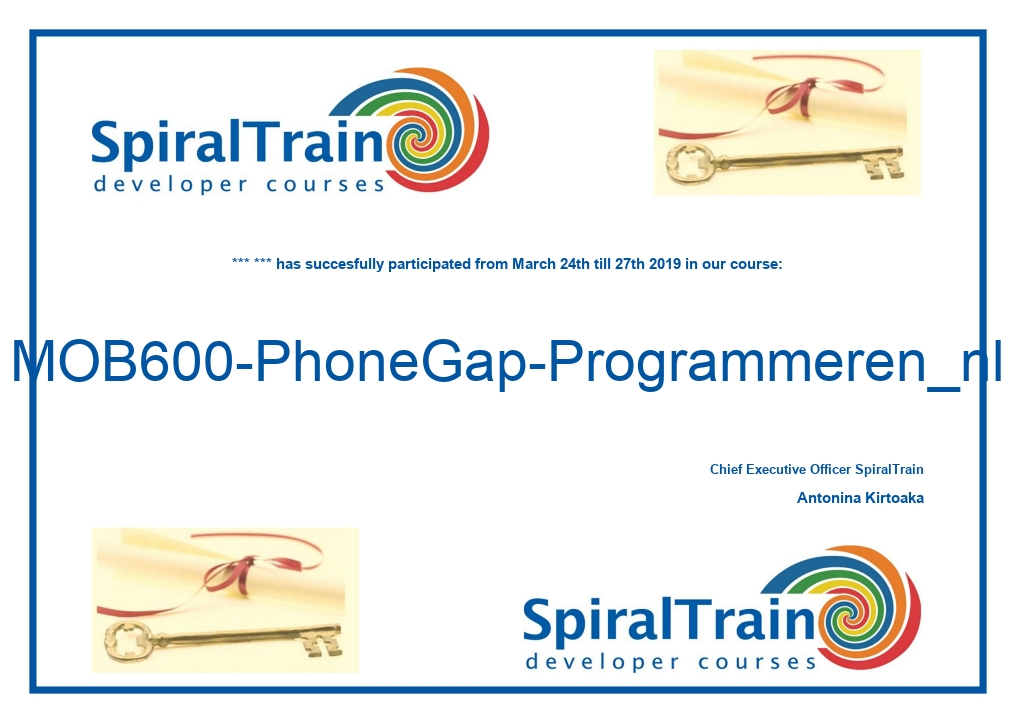 SpiralTrain
developer courses

*** *** has succesfully participated from March 24th till 27th 2019 in our course:

MOB600-PhoneGap-Programmeren_nl

Chief Executive Officer SpiralTrain

Antonina Kirtoaka

SpiralTrain
developer courses